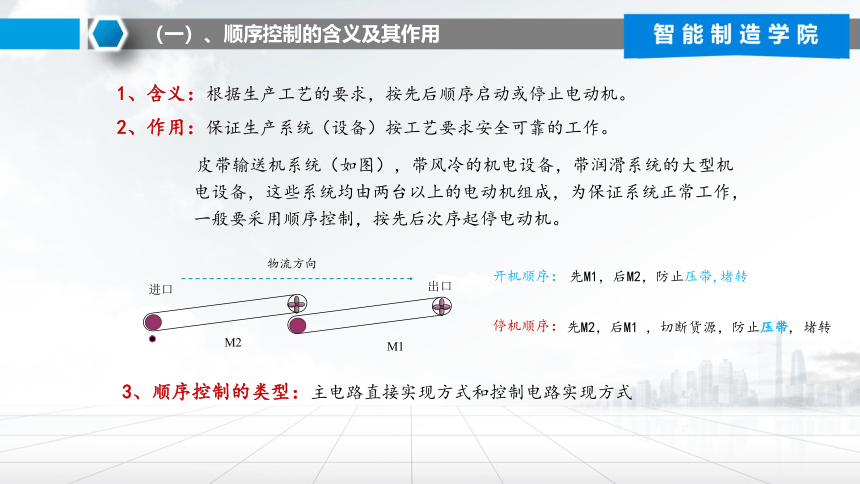 （一）、顺序控制的含义及其作用

智能制造学院

1、含义：根据生产工艺的要求，按先后顺序启动或停止电动机。

2、作用：保证生产系统（设备）按工艺要求安全可靠的工作。

皮带输送机系统（如图），带风冷的机电设备，带润滑系统的大型机电设备，这些系统均由两台以上的电动机组成，为保证系统正常工作，一般要采用顺序控制，按先后次序起停电动机。

物流方向

进口

出口

M2

M1

开机顺序：先M1，后M2，防止压带，堵转

停机顺序：先M2，后M1 ，切断货源，防止压带，堵转

3、顺序控制的类型：主电路直接实现方式和控制电路实现方式